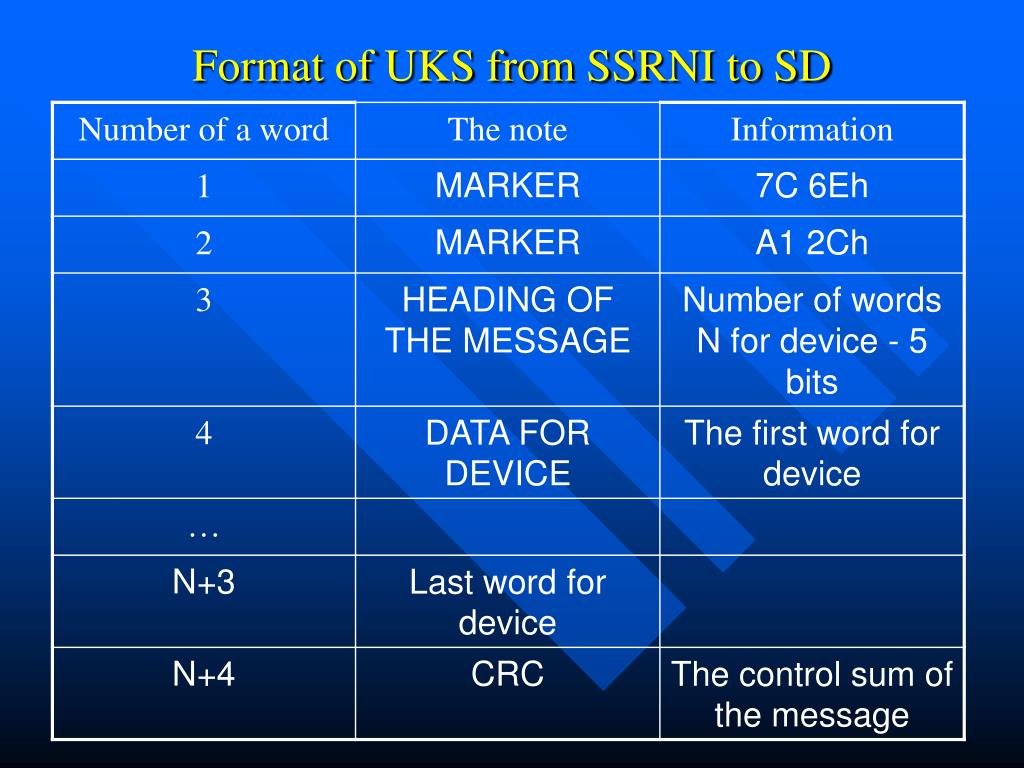 Format of UKS from SSRNI to SD

| Number of a word | The note | Information |
|---|---|---|
| 1 | MARKER | 7C 6Eh |
| 2 | MARKER | A1 2Ch |
| 3 | HEADING OF THE MESSAGE | Number of words N for device - 5 bits |
| 4 | DATA FOR DEVICE | The first word for device |
| … | | |
| N+3 | Last word for device | |
| N+4 | CRC | The control sum of the message |